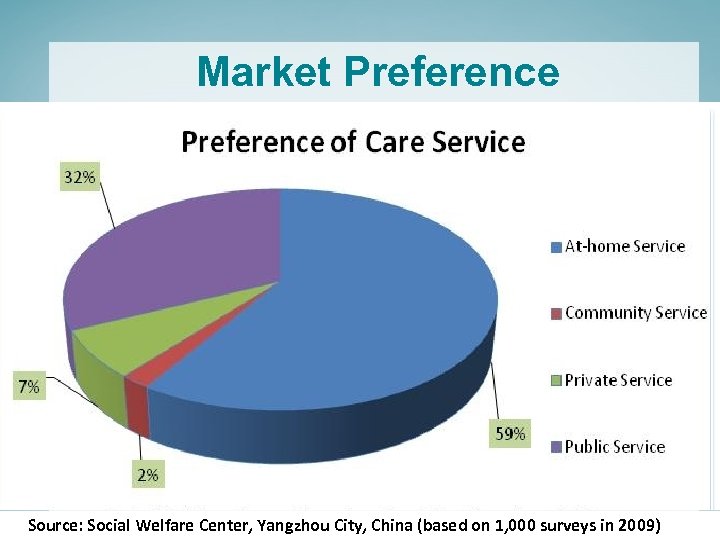 Market Preference

Preference of Care Service

32%

7%

2%

59%

At-home Service

Community Service

Private Service

Public Service

Source: Social Welfare Center, Yangzhou City, China (based on 1,000 surveys in 2009)